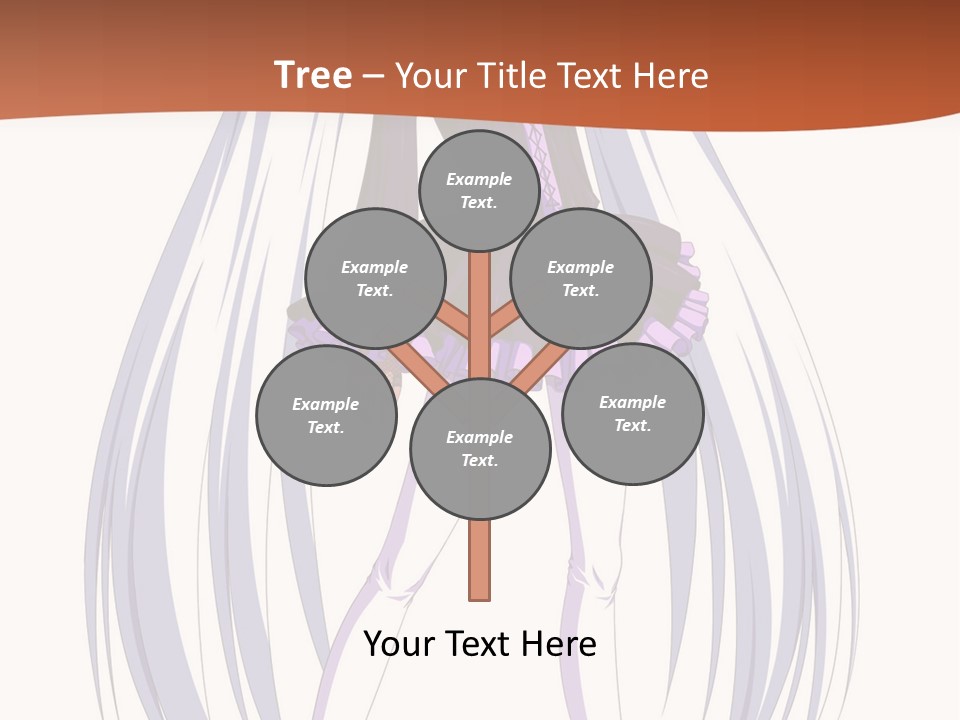 Tree – Your Title Text Here

Example Text.

Example Text.

Example Text.

Example Text.

Example Text.

Example Text.

Your Text Here